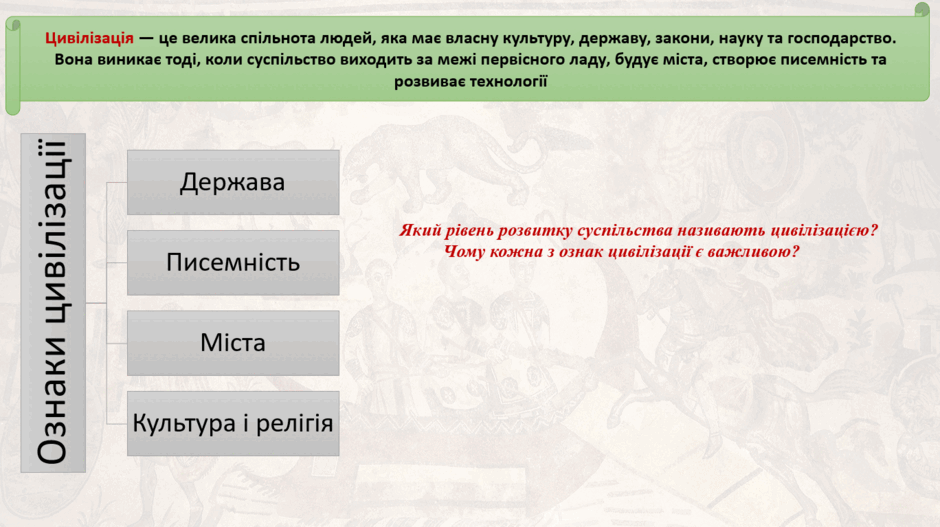 Цивілізація — це велика спільнота людей, яка має власну культуру, державу, закони, науку та господарство. Вона виникає тоді, коли суспільство виходить за межі первісного ладу, будує міста, створює писемність та розвиває технології

Ознаки цивілізації

Держава

Писемність

Міста

Культура і релігія

Який рівень розвитку суспільства називають цивілізацією?
Чому кожна з ознак цивілізації є важливою?